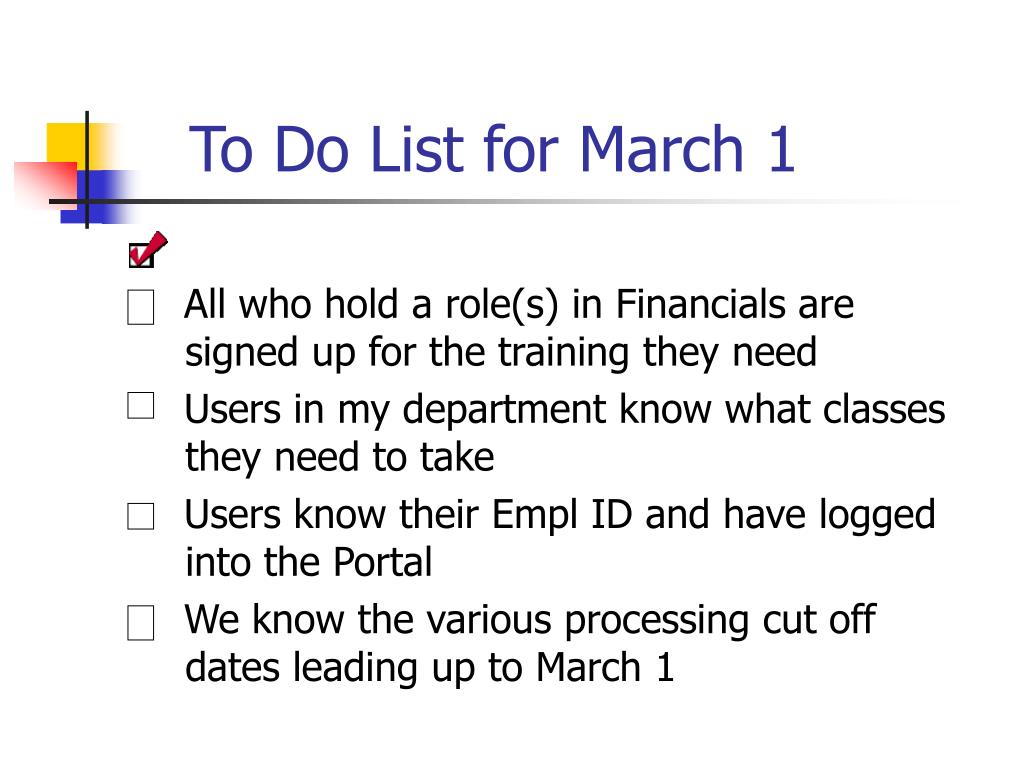 To Do List for March 1

All who hold a role(s) in Financials are signed up for the training they need

Users in my department know what classes they need to take

Users know their Empl ID and have logged into the Portal

We know the various processing cut off dates leading up to March 1